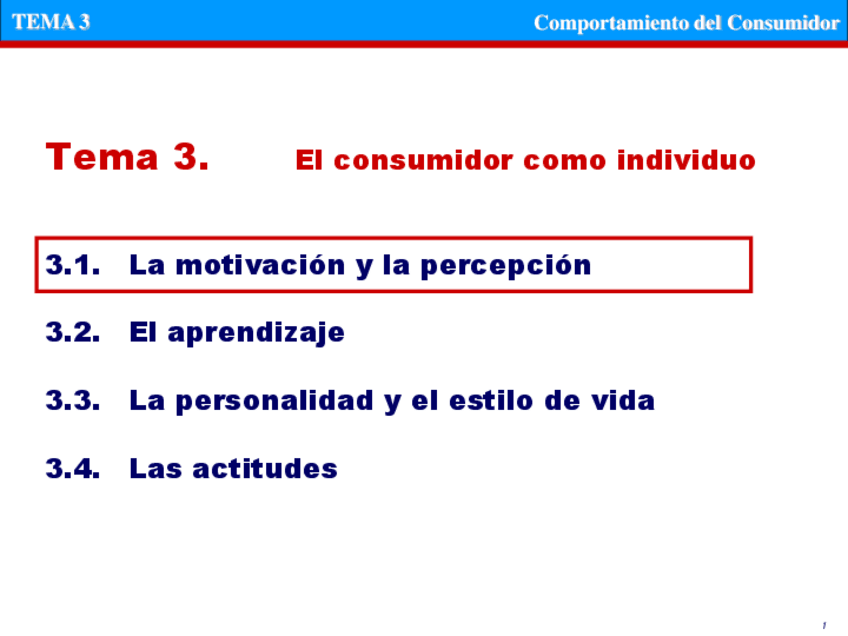 TEMA 3 Comportamiento del Consumidor

Tema 3. El consumidor como individuo

3.1. La motivación y la percepción

3.2. El aprendizaje

3.3. La personalidad y el estilo de vida

3.4. Las actitudes

1